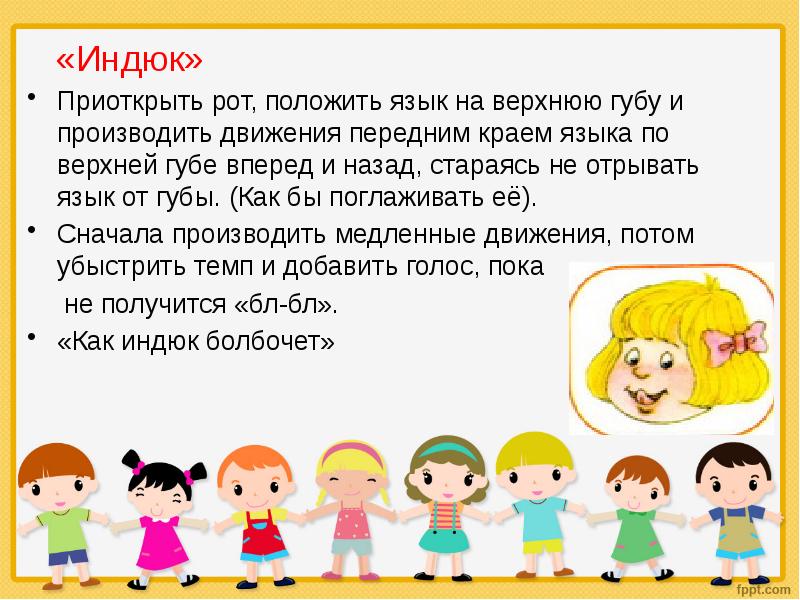 «Индюк»

• Приоткрыть рот, положить язык на верхнюю губу и производить движения передним краем языка по верхней губе вперед и назад, стараясь не отрывать язык от губы. (Как бы поглаживать её).

• Сначала производить медленные движения, потом убыстрить темп и добавить голос, пока не получится «бл-бл».

• «Как индюк болбочет»

fppt.com